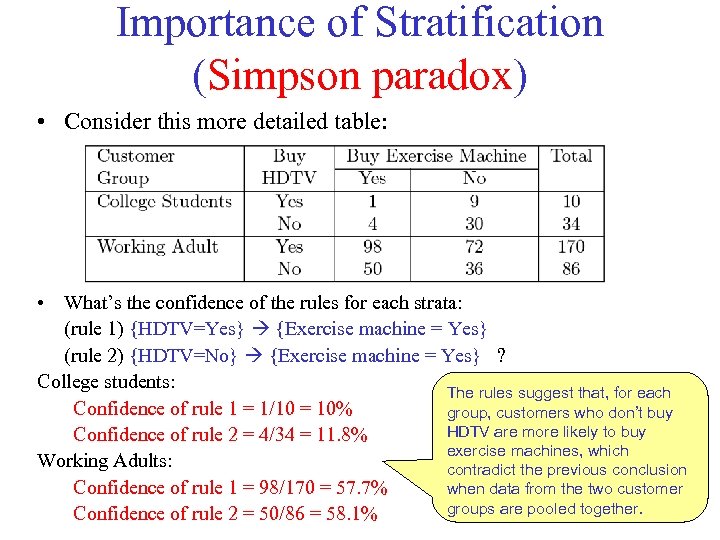 Importance of Stratification
(Simpson paradox)

• Consider this more detailed table:

| Customer Group | Buy HDTV | Buy Exercise Machine Yes | Buy Exercise Machine No | Total |
|---|---|---|---|---|
| College Students | Yes | 1 | 9 | 10 |
| | No | 4 | 30 | 34 |
| Working Adult | Yes | 98 | 72 | 170 |
| | No | 50 | 36 | 86 |

• What's the confidence of the rules for each strata:
(rule 1) {HDTV=Yes} → {Exercise machine = Yes}
(rule 2) {HDTV=No} → {Exercise machine = Yes} ?

College students:
Confidence of rule 1 = 1/10 = 10%
Confidence of rule 2 = 4/34 = 11.8%

Working Adults:
Confidence of rule 1 = 98/170 = 57.7%
Confidence of rule 2 = 50/86 = 58.1%

The rules suggest that, for each group, customers who don't buy HDTV are more likely to buy exercise machines, which contradict the previous conclusion when data from the two customer groups are pooled together.